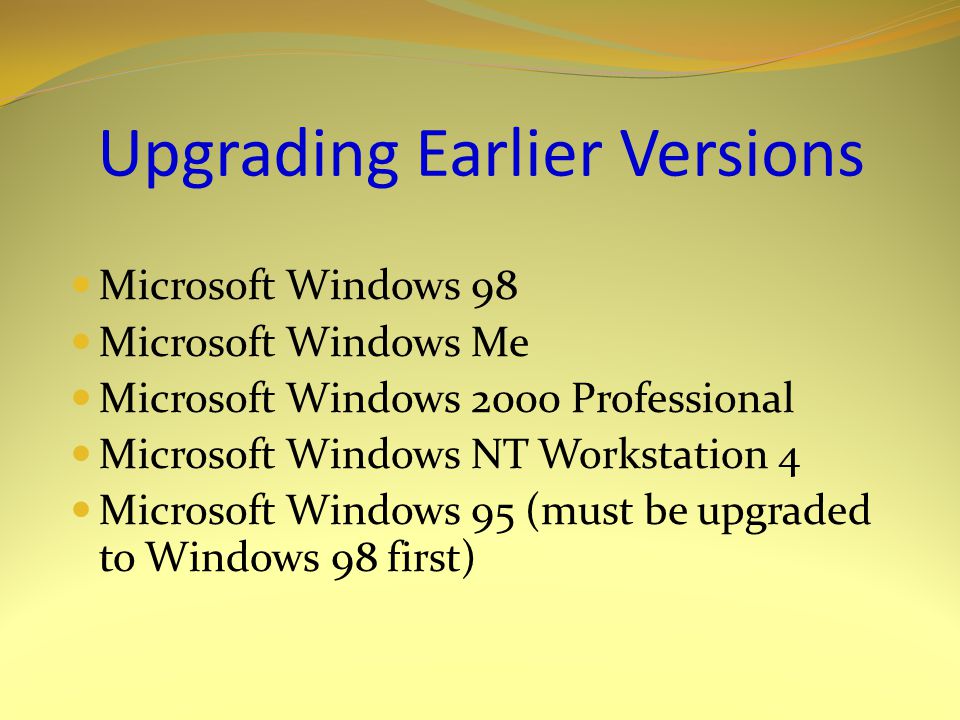 Upgrading Earlier Versions

- Microsoft Windows 98
- Microsoft Windows Me
- Microsoft Windows 2000 Professional
- Microsoft Windows NT Workstation 4
- Microsoft Windows 95 (must be upgraded to Windows 98 first)